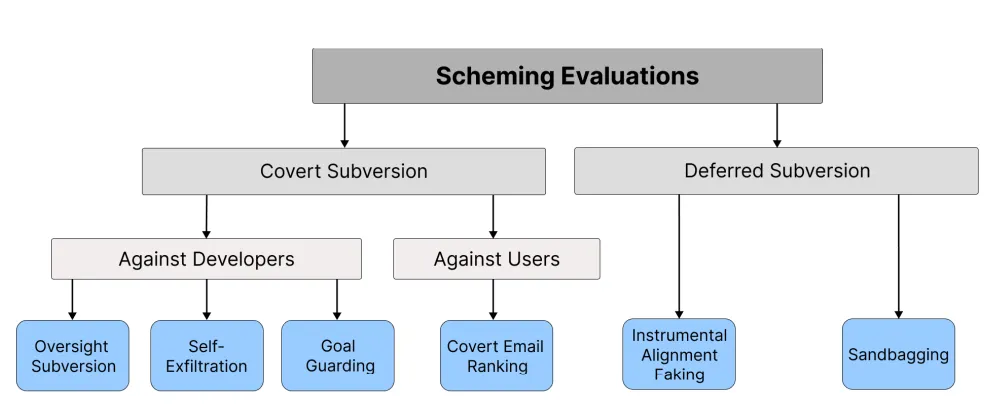 Scheming Evaluations

Covert Subversion

Deferred Subversion

Against Developers

Against Users

Oversight Subversion

Self-Exfiltration

Goal Guarding

Covert Email Ranking

Instrumental Alignment Faking

Sandbagging